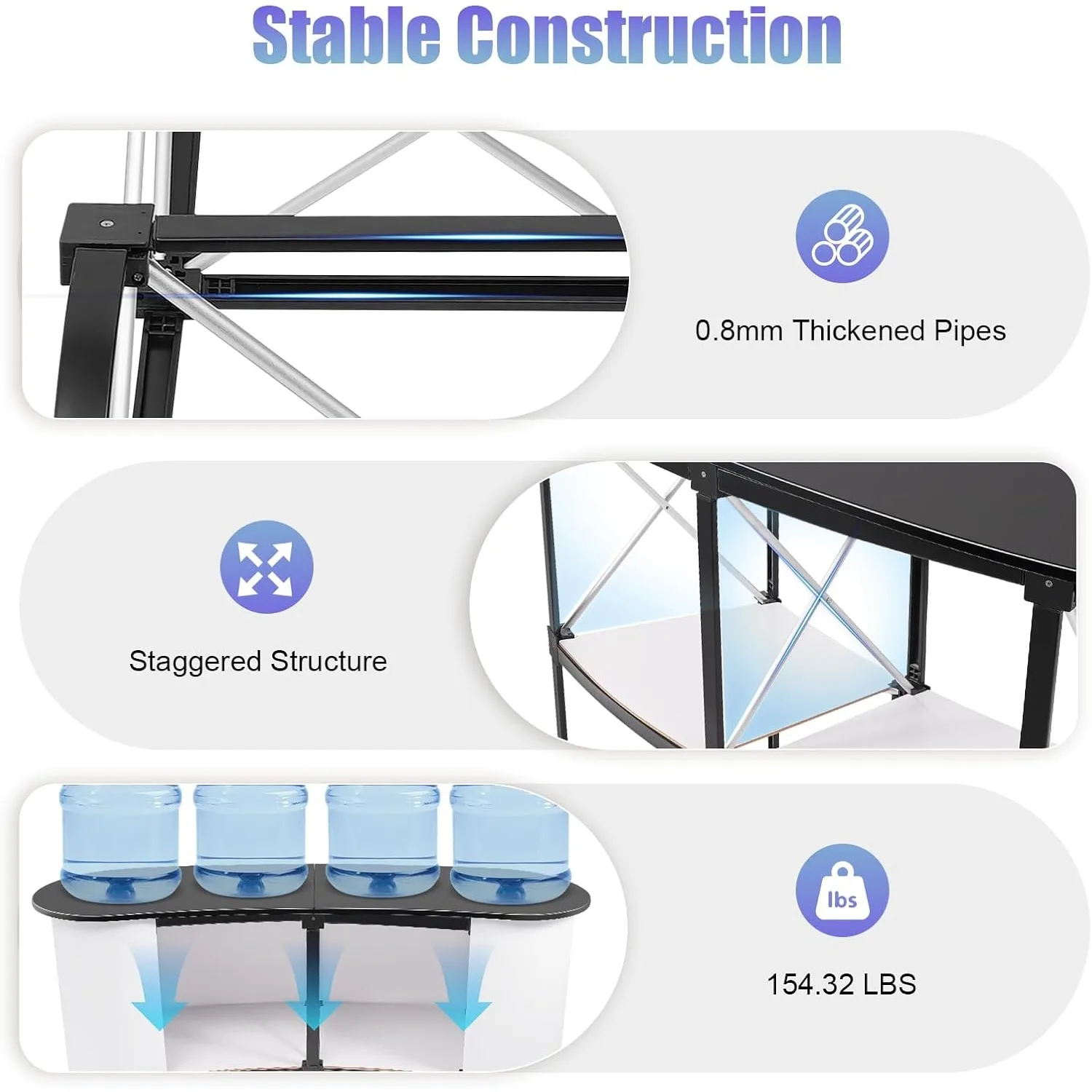 Stable Construction

0.8mm Thickened Pipes

Staggered Structure

lbs

154.32 LBS